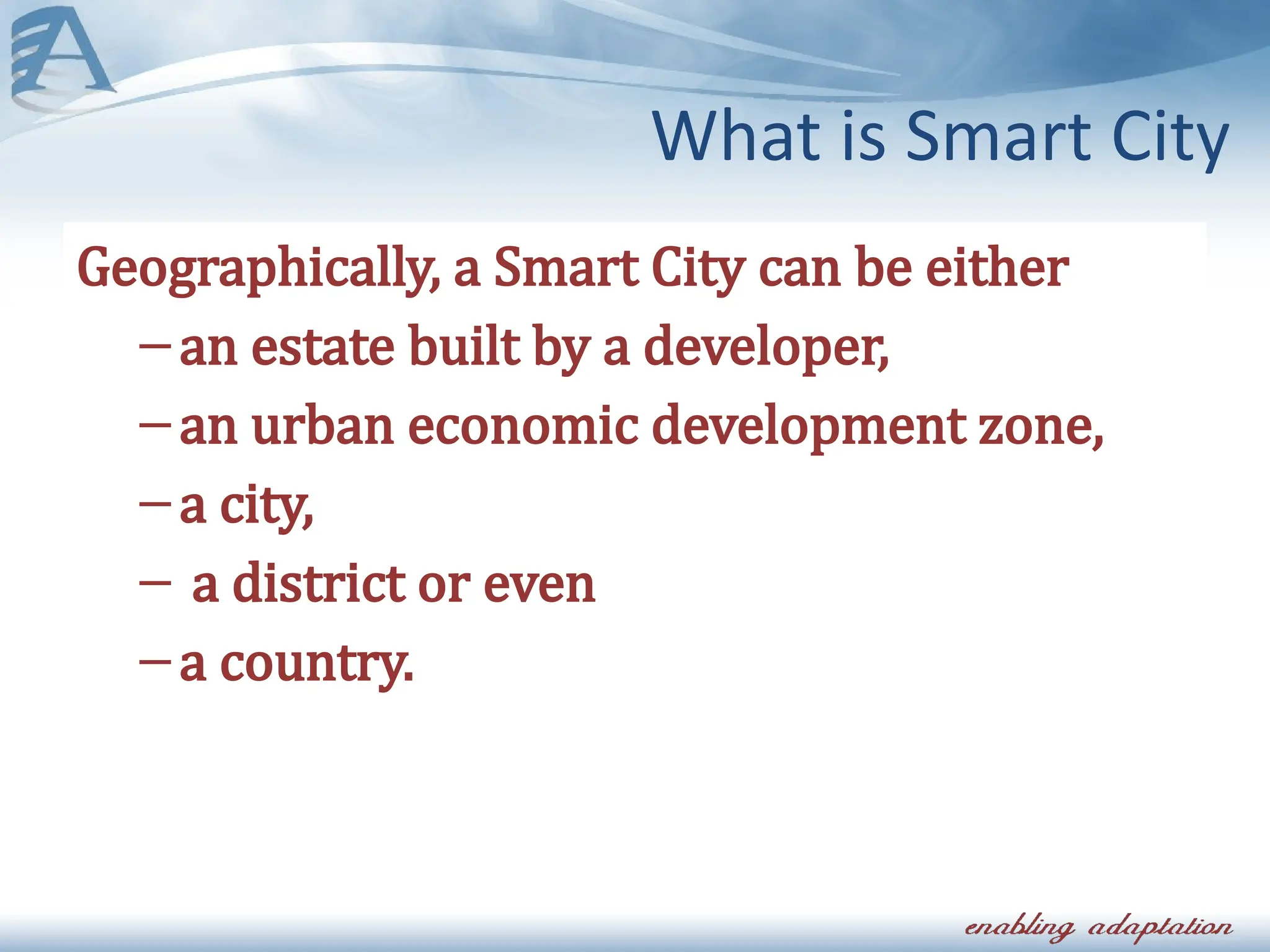 A

What is Smart City

Geographically, a Smart City can be either

– an estate built by a developer,

– an urban economic development zone,

– a city,

– a district or even

– a country.

enabling adaptation